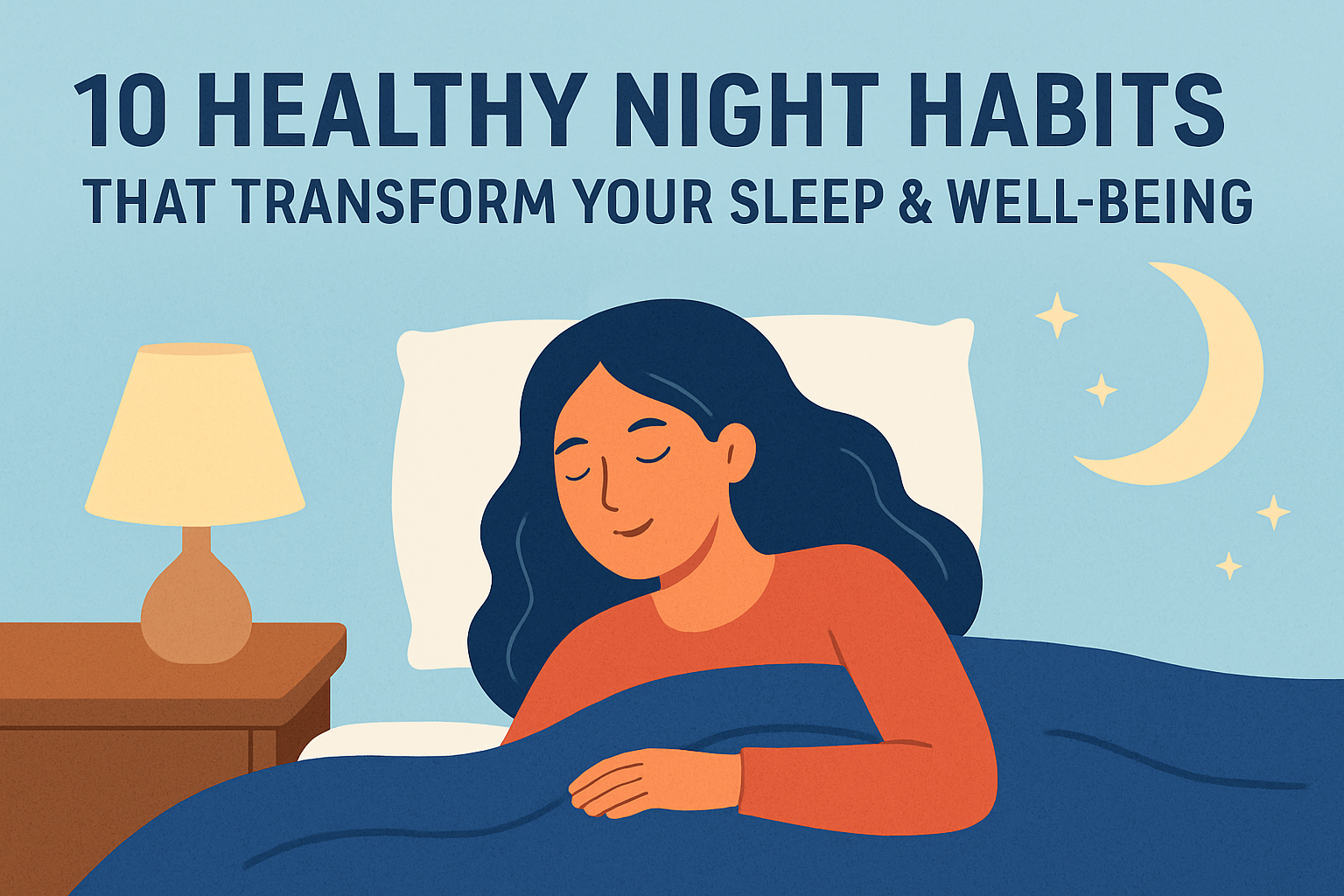 10 HEALTHY NIGHT HABITS
THAT TRANSFORM YOUR SLEEP & WELL-BEING